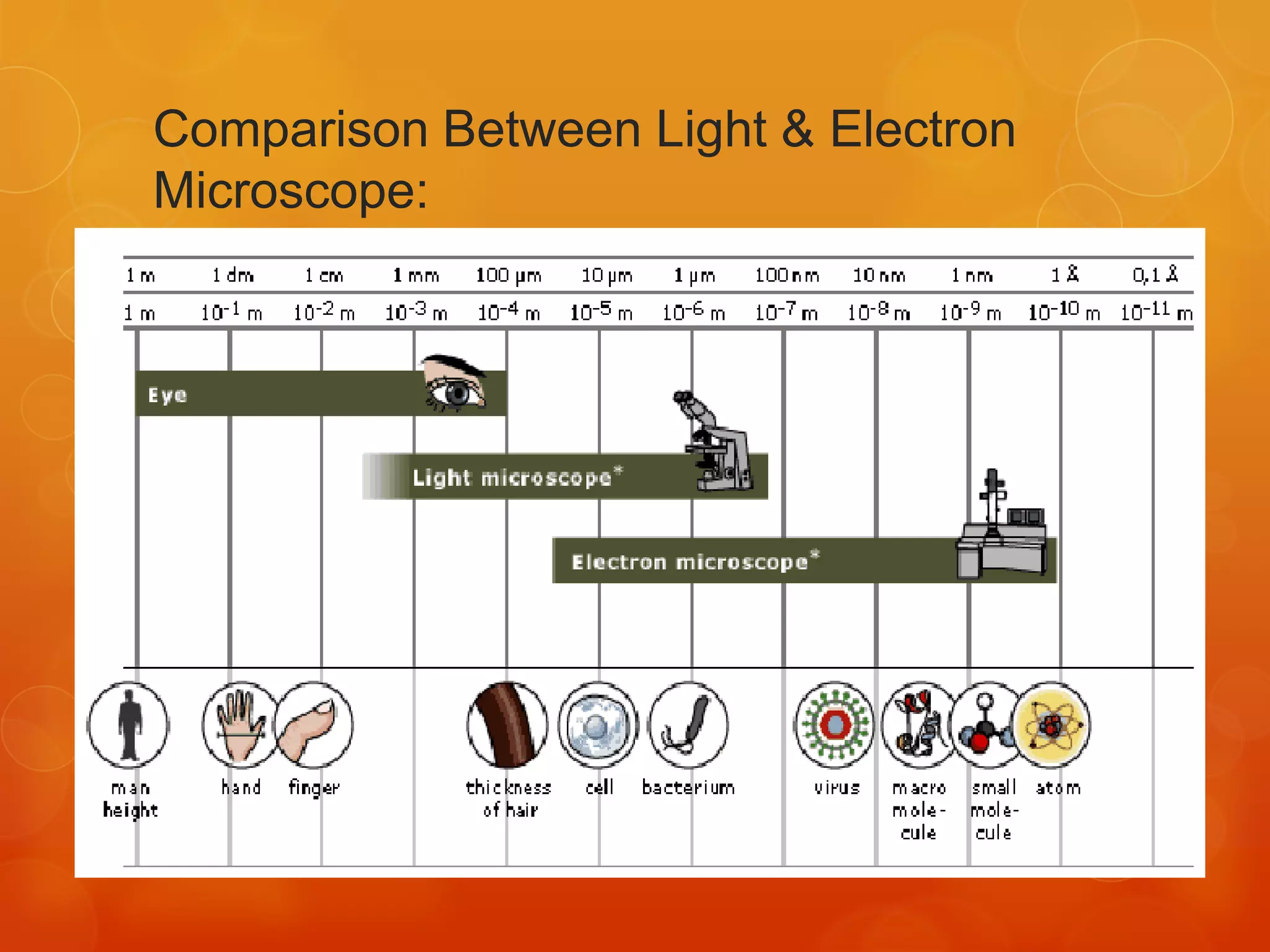 Comparison Between Light & Electron Microscope:

| 1 m | 1 dm | 1 cm | 1 mm | 100 µm | 10 µm | 1 µm | 100 nm | 10 nm | 1 nm | 1 Å | 0,1 Å |
|---|---|---|---|---|---|---|---|---|---|---|---|
| 1 m | $10^{-1}$ m | $10^{-2}$ m | $10^{-3}$ m | $10^{-4}$ m | $10^{-5}$ m | $10^{-6}$ m | $10^{-7}$ m | $10^{-8}$ m | $10^{-9}$ m | $10^{-10}$ m | $10^{-11}$ m |

Eye

Light microscope*

Electron microscope*

man height

hand

finger

thickness of hair

cell

bacterium

virus

macro mole-cule

small mole-cule

atom